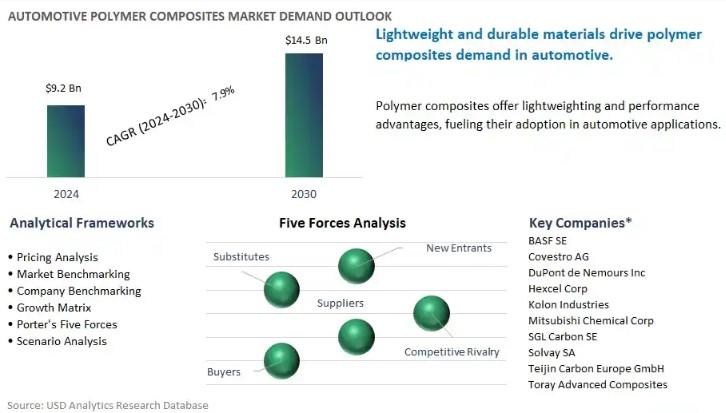 AUTOMOTIVE POLYMER COMPOSITES MARKET DEMAND OUTLOOK

$9.2 Bn

$14.5 Bn

CAGR (2024-2030): 7.9%

2024

2030

Lightweight and durable materials drive polymer composites demand in automotive.

Polymer composites offer lightweighting and performance advantages, fueling their adoption in automotive applications.

Analytical Frameworks

• Pricing Analysis
• Market Benchmarking
• Company Benchmarking
• Growth Matrix
• Porter's Five Forces
• Scenario Analysis

Five Forces Analysis

Substitutes

New Entrants

Suppliers

Competitive Rivalry

Buyers

Key Companies*

BASF SE
Covestro AG
DuPont de Nemours Inc
Hexcel Corp
Kolon Industries
Mitsubishi Chemical Corp
SGL Carbon SE
Solvay SA
Teijin Carbon Europe GmbH
Toray Advanced Composites

Source: USD Analytics Research Database